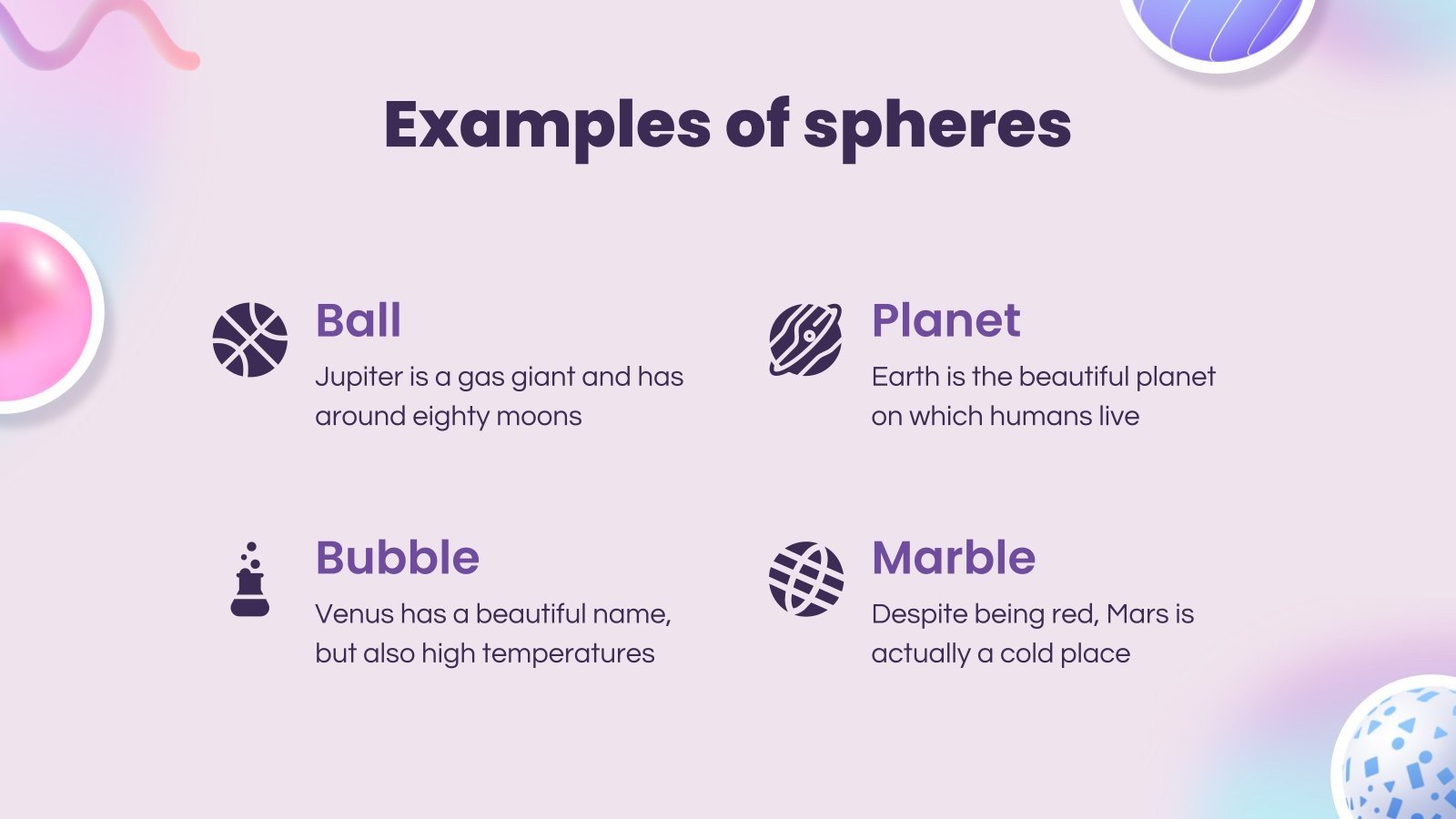 Examples of spheres

Ball
Jupiter is a gas giant and has around eighty moons

Planet
Earth is the beautiful planet on which humans live

Bubble
Venus has a beautiful name, but also high temperatures

Marble
Despite being red, Mars is actually a cold place